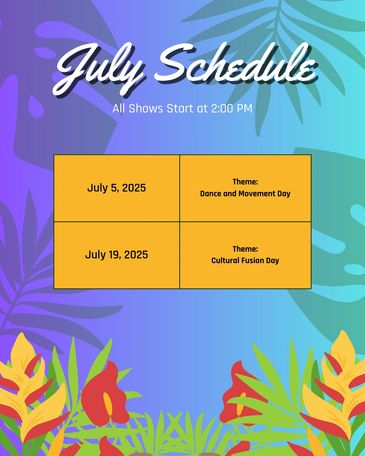 July Schedule

All Shows Start at 2:00 PM

| | |
|---|---|
| July 5, 2025 | Theme: Dance and Movement Day |
| July 19, 2025 | Theme: Cultural Fusion Day |